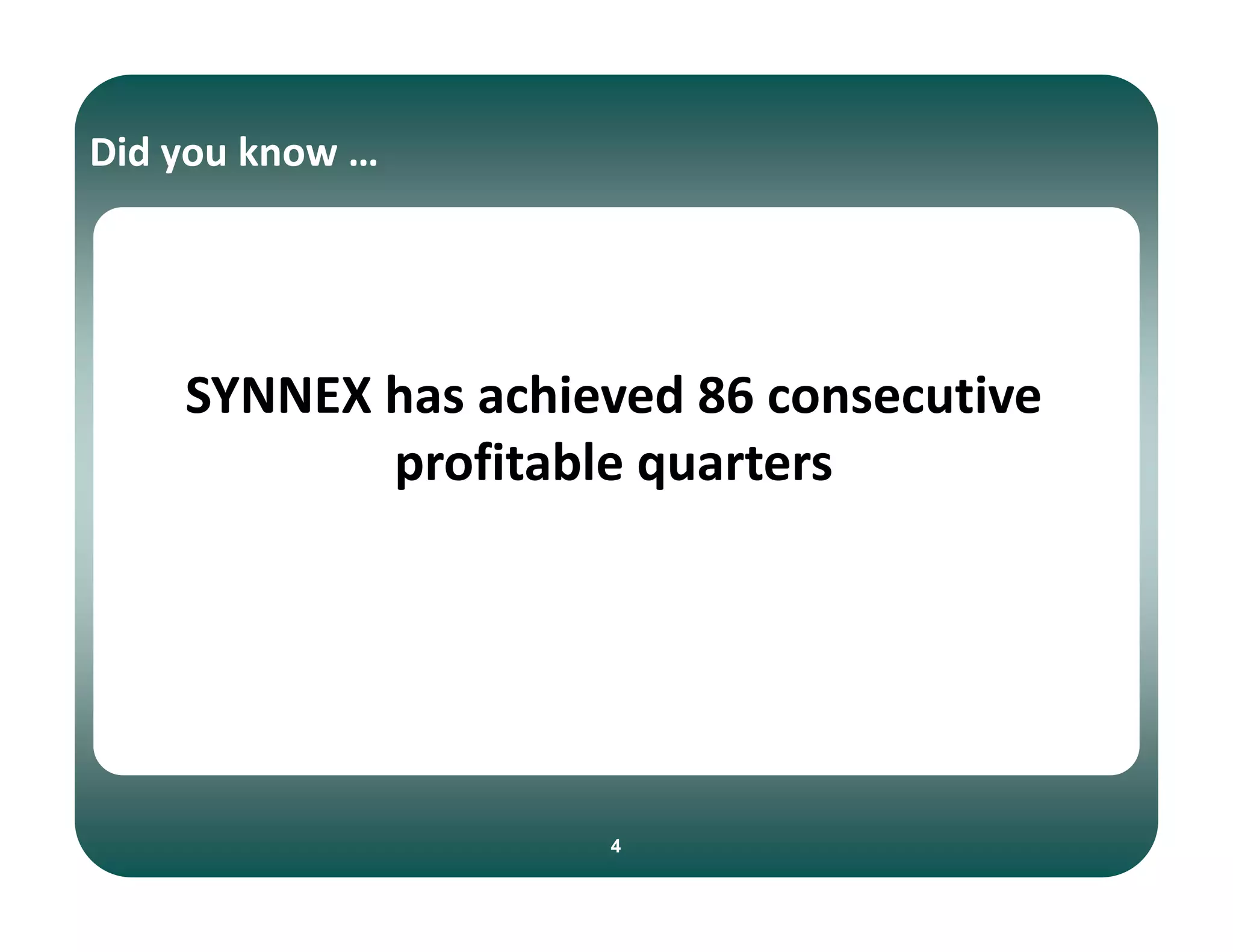 Did you know …

SYNNEX has achieved 86 consecutive profitable quarters

4